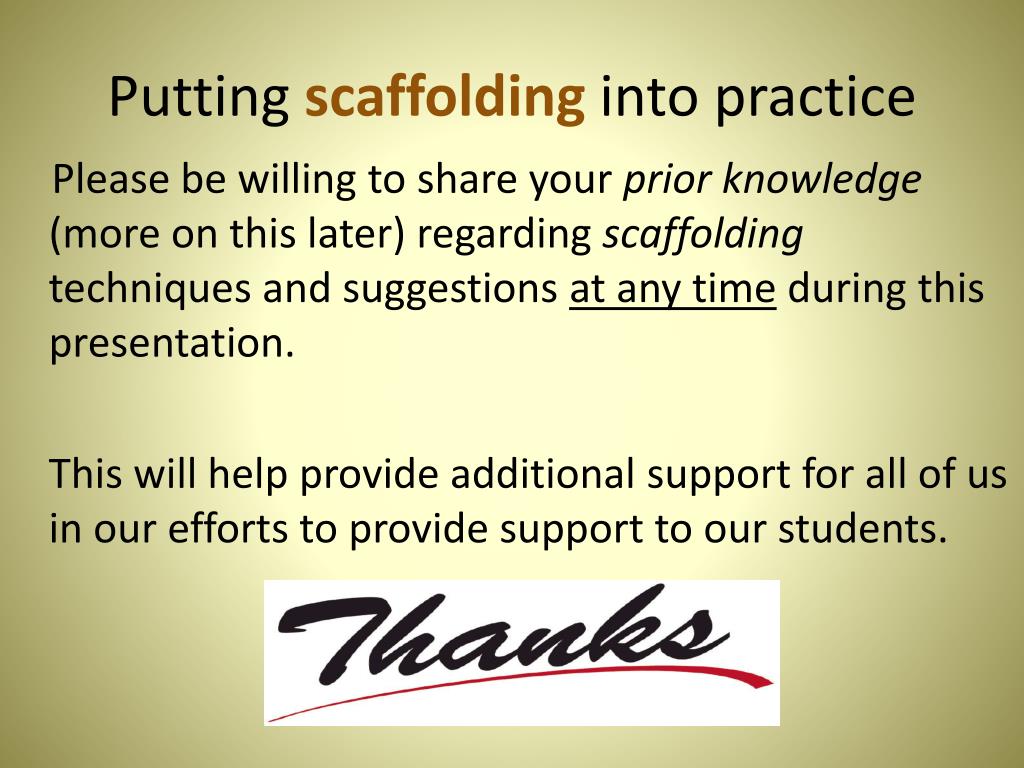 Putting scaffolding into practice

Please be willing to share your prior knowledge (more on this later) regarding scaffolding techniques and suggestions at any time during this presentation.

This will help provide additional support for all of us in our efforts to provide support to our students.

Thanks